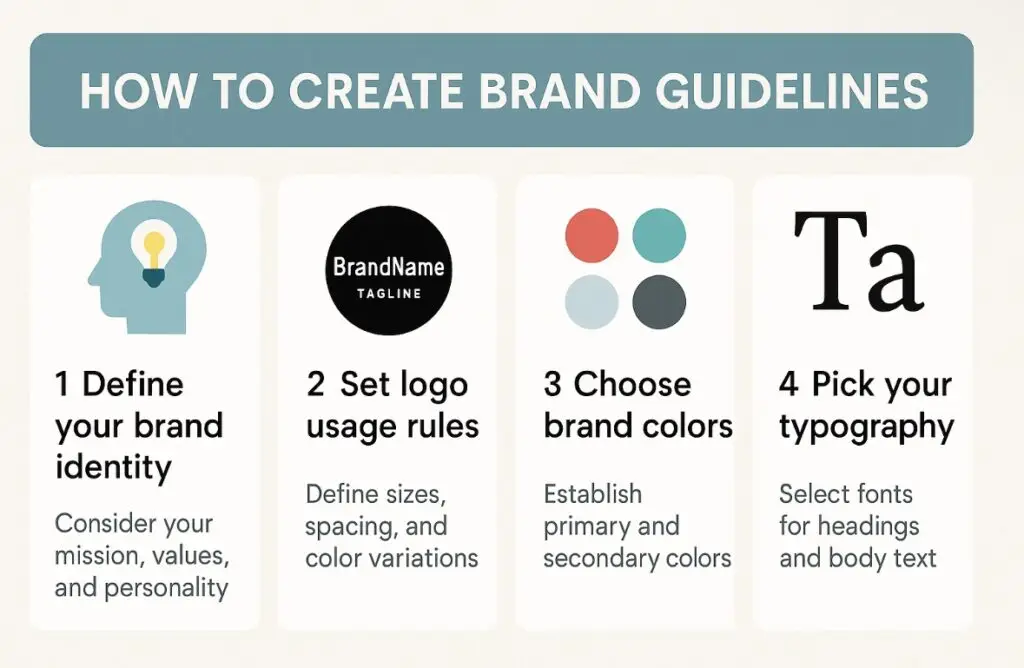 HOW TO CREATE BRAND GUIDELINES

1 Define your brand identity

Consider your mission, values, and personality

BrandName
TAGLINE

2 Set logo usage rules

Define sizes, spacing, and color variations

3 Choose brand colors

Establish primary and secondary colors

Ta

4 Pick your typography

Select fonts for headings and body text